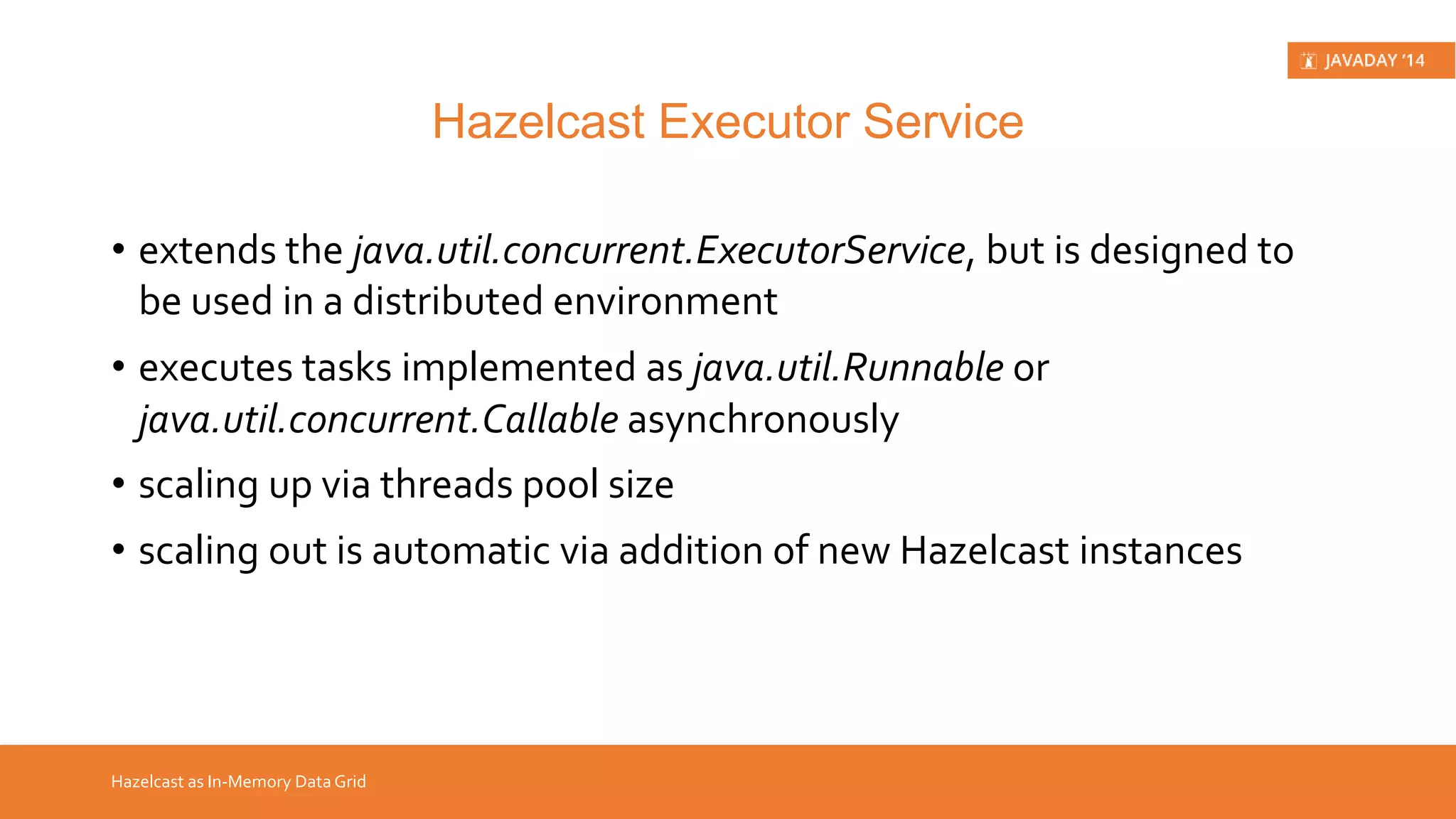 JAVADAY '14

Hazelcast Executor Service

• extends the java.util.concurrent.ExecutorService, but is designed to be used in a distributed environment

• executes tasks implemented as java.util.Runnable or java.util.concurrent.Callable asynchronously

• scaling up via threads pool size

• scaling out is automatic via addition of new Hazelcast instances

Hazelcast as In-Memory Data Grid